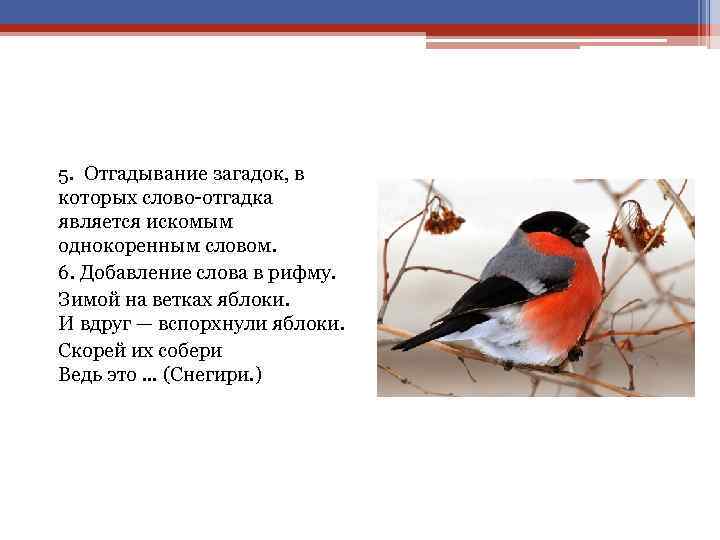 5. Отгадывание загадок, в которых слово-отгадка является искомым однокоренным словом.

6. Добавление слова в рифму.

Зимой на ветках яблоки.
И вдруг — вспорхнули яблоки.

Скорей их собери
Ведь это ... (Снегири.)